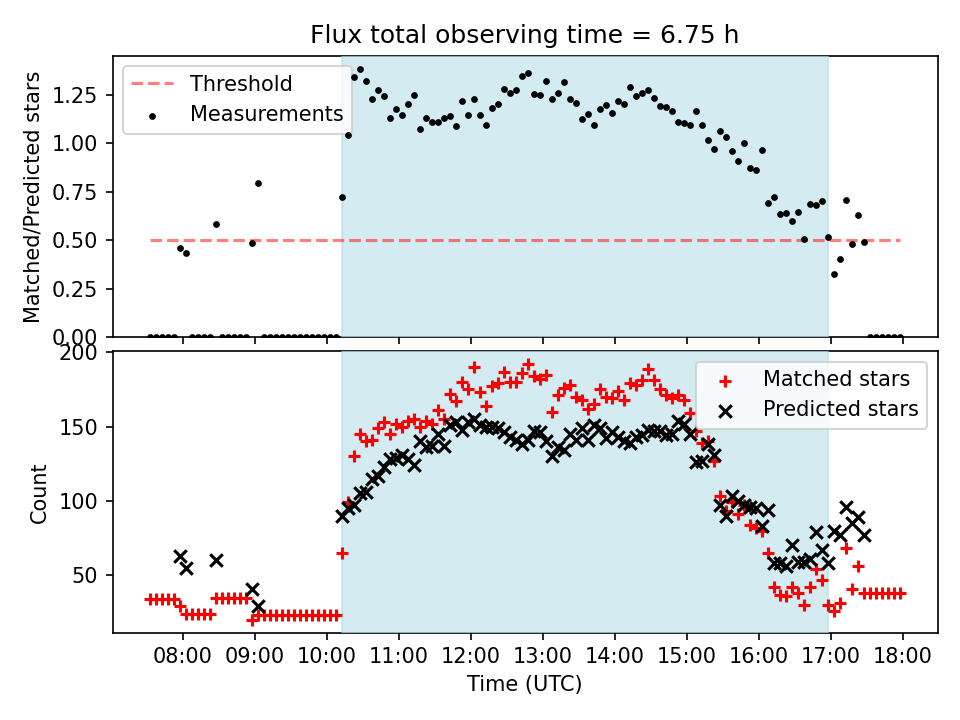 Flux total observing time = 6.75 h

Threshold
Measurements

Matched/Predicted stars

1.25
1.00
0.75
0.50
0.25
0.00

Matched stars
Predicted stars

Count

200
150
100
50

08:00
09:00
10:00
11:00
12:00
13:00
14:00
15:00
16:00
17:00
18:00

Time (UTC)